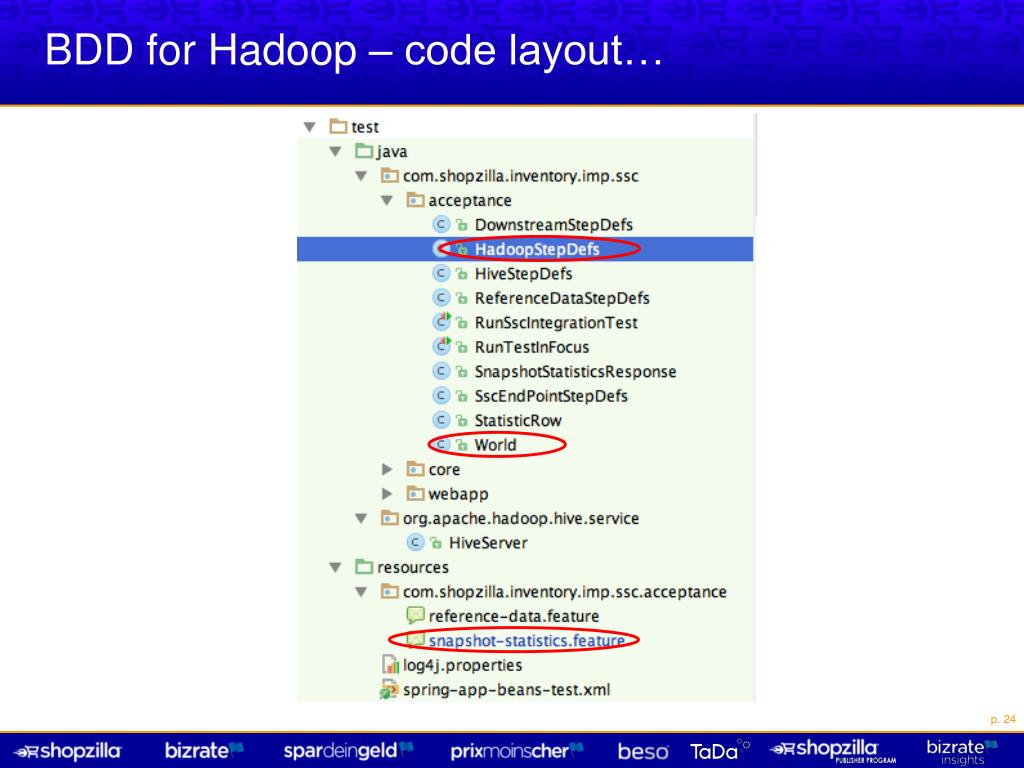 BDD for Hadoop – code layout…

test
java
com.shopzilla.inventory.imp.ssc
acceptance
DownstreamStepDefs
HadoopStepDefs
HiveStepDefs
ReferenceDataStepDefs
RunSscIntegrationTest
RunTestInFocus
SnapshotStatisticsResponse
SscEndPointStepDefs
StatisticRow
World
core
webapp
org.apache.hadoop.hive.service
HiveServer
resources
com.shopzilla.inventory.imp.ssc.acceptance
reference-data.feature
snapshot-statistics.feature
log4j.properties
spring-app-beans-test.xml

p. 24

shopzilla bizrate spardeingeld prixmoinscher beso TaDa shopzilla PUBLISHER PROGRAM bizrate insights